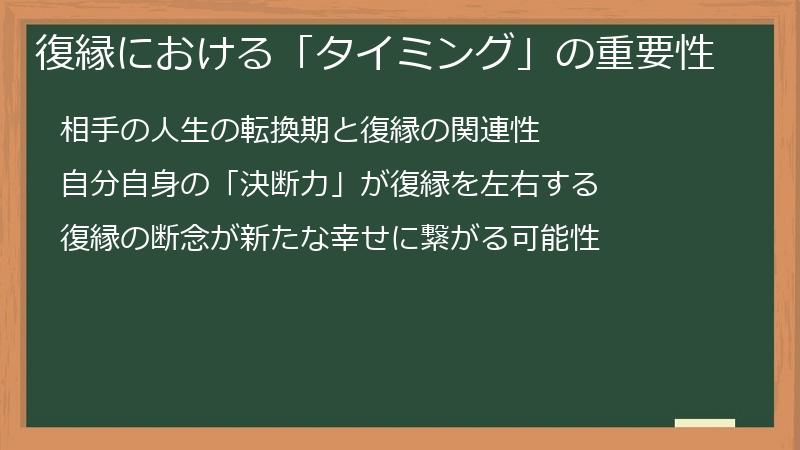 復縁における「タイミング」の重要性

相手の人生の転換期と復縁の関連性

自分自身の「決断力」が復縁を左右する

復縁の断念が新たな幸せに繋がる可能性